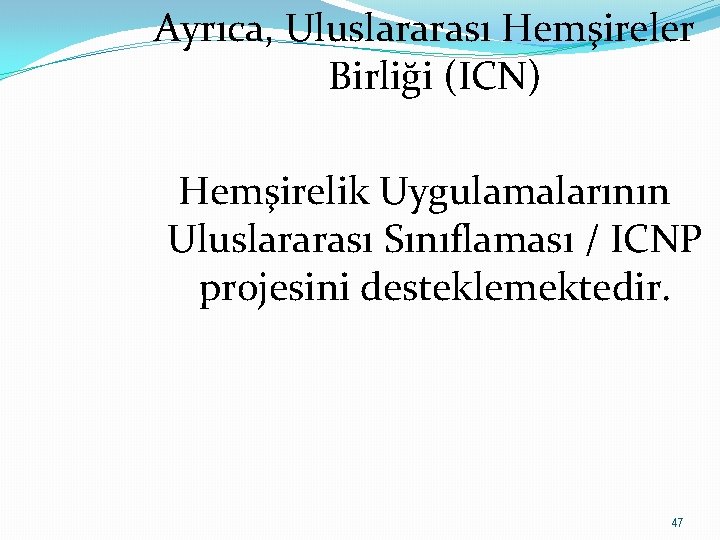 Ayrıca, Uluslararası Hemşireler Birliği (ICN)

Hemşirelik Uygulamalarının Uluslararası Sınıflaması / ICNP projesini desteklemektedir.

47